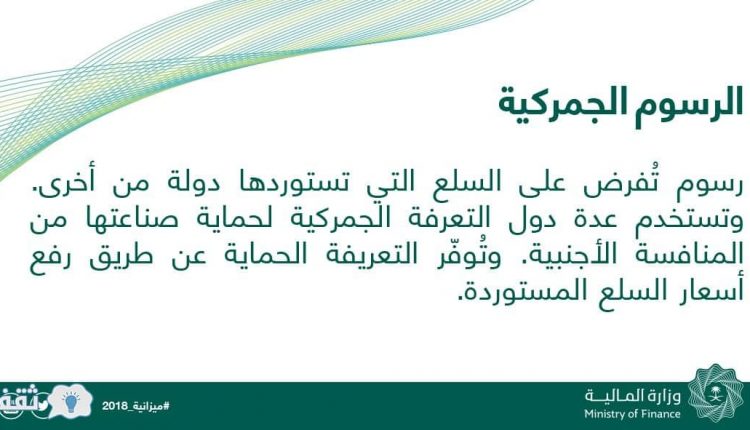 الرسوم الجمركية

رسوم تُفرض على السلع التي تستوردها دولة من أخرى. وتستخدم عدة دول التعرفة الجمركية لحماية صناعتها من المنافسة الأجنبية. وتُوفّر التعريفة الحماية عن طريق رفع أسعار السلع المستوردة.

وزارة المالية
Ministry of Finance

#ميزانية_2018

ثقف